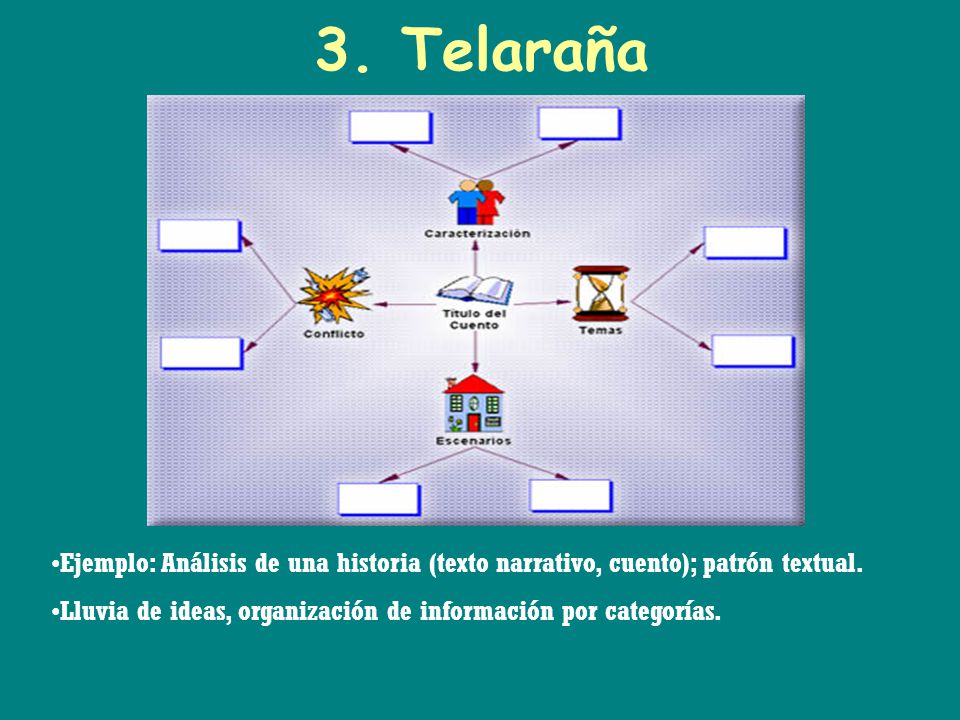 3. Telaraña

Caracterización

Conflicto

Título del Cuento

Temas

Escenarios

•Ejemplo: Análisis de una historia (texto narrativo, cuento); patrón textual.

•Lluvia de ideas, organización de información por categorías.